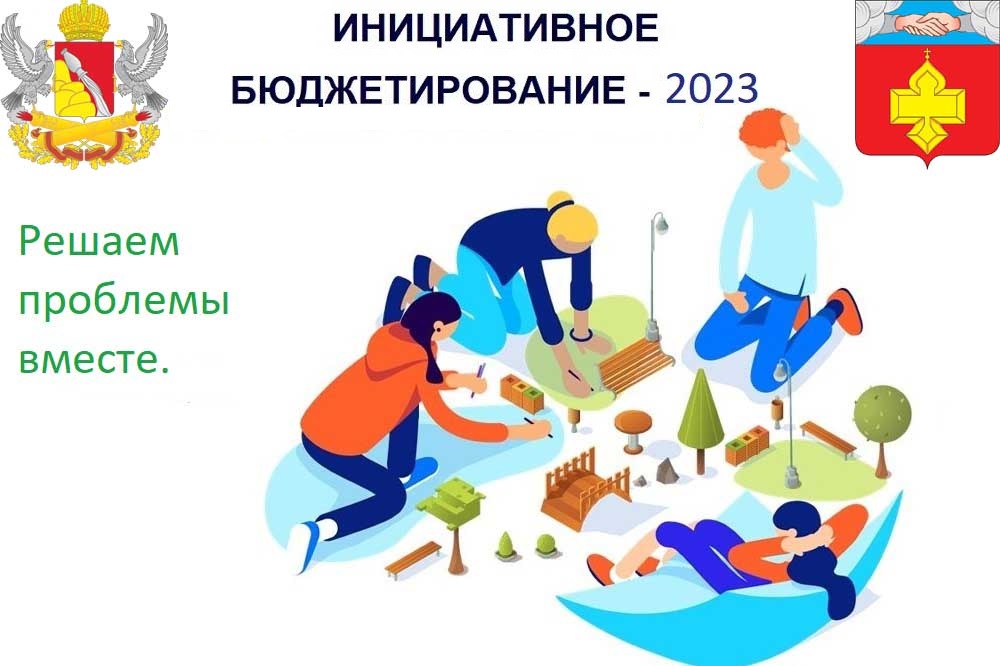 ИНИЦИАТИВНОЕ БЮДЖЕТИРОВАНИЕ - 2023

Решаем проблемы вместе.